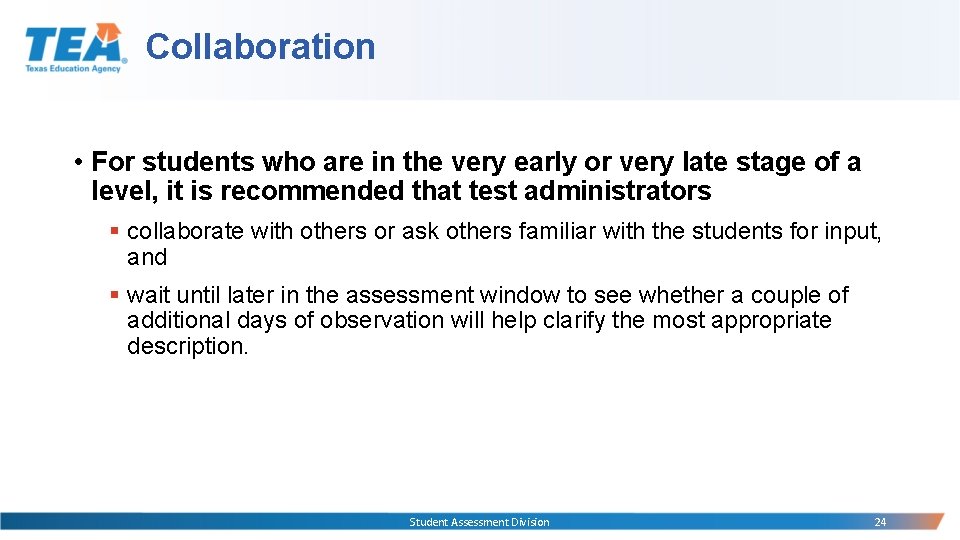 TEA
Texas Education Agency

Collaboration

• For students who are in the very early or very late stage of a level, it is recommended that test administrators

▪ collaborate with others or ask others familiar with the students for input, and

▪ wait until later in the assessment window to see whether a couple of additional days of observation will help clarify the most appropriate description.

Student Assessment Division

24